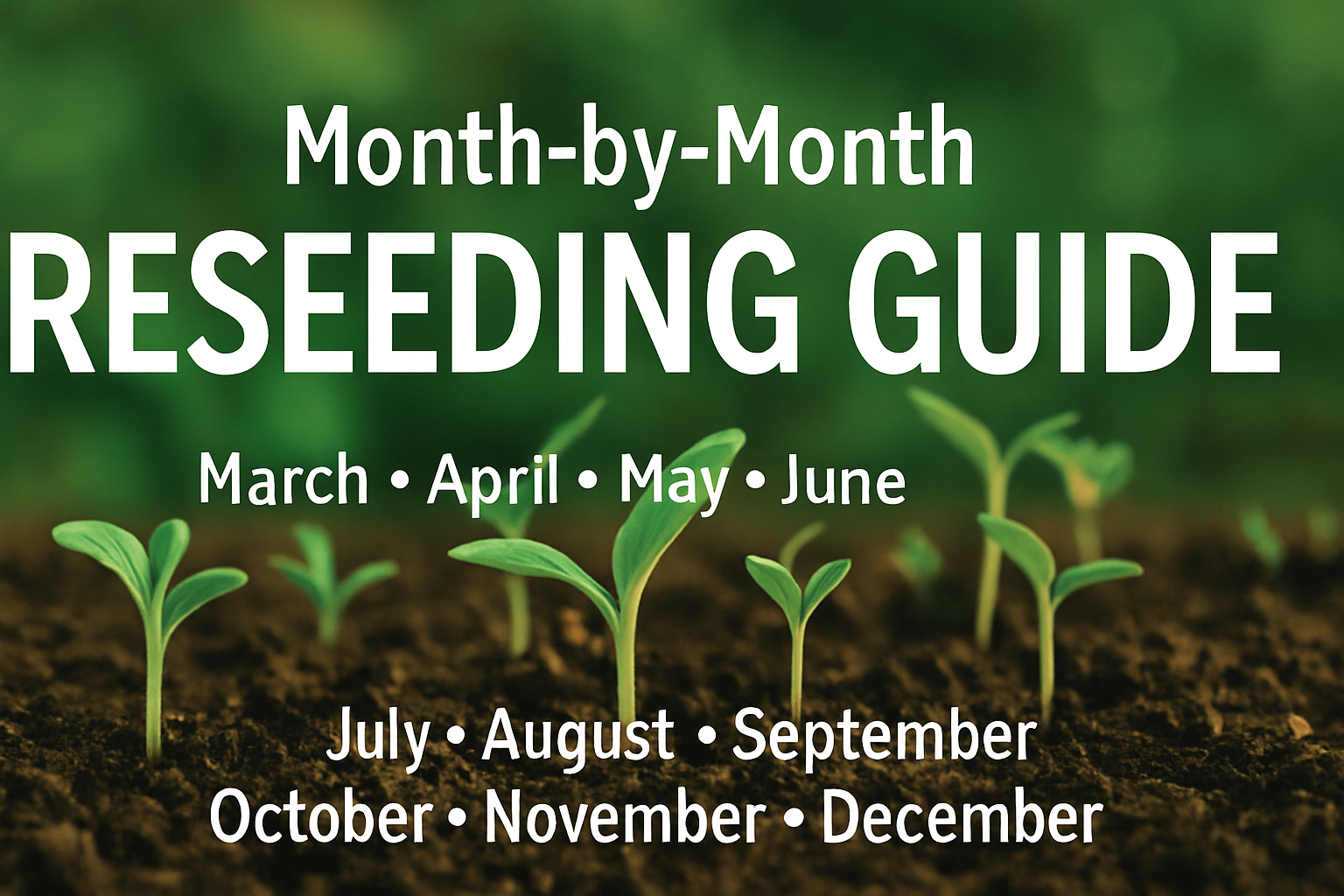 Month-by-Month
RESEEDING GUIDE

March • April • May • June

July • August • September
October • November • December